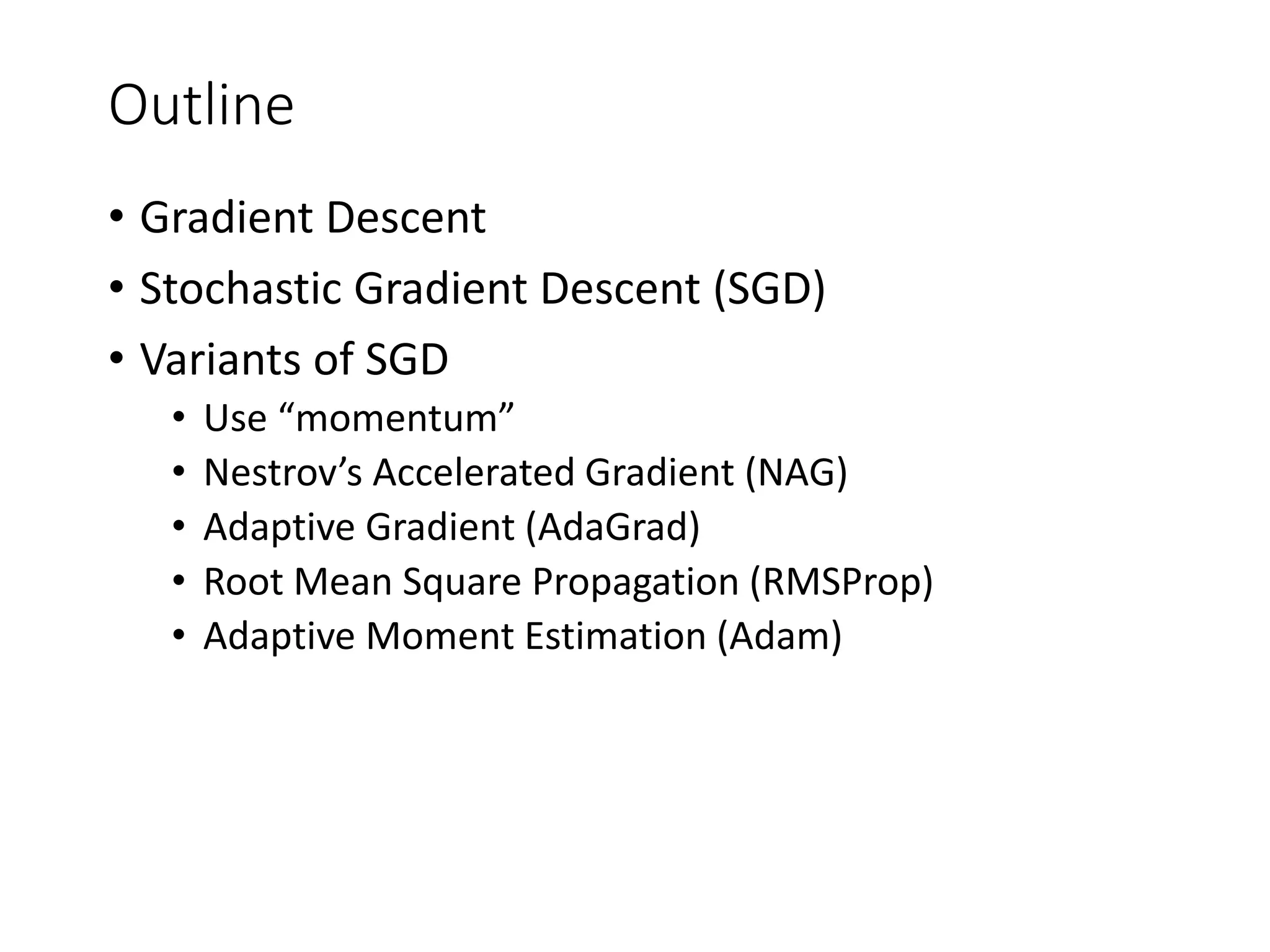 Outline

• Gradient Descent
• Stochastic Gradient Descent (SGD)
• Variants of SGD
  • Use “momentum”
  • Nestrov’s Accelerated Gradient (NAG)
  • Adaptive Gradient (AdaGrad)
  • Root Mean Square Propagation (RMSProp)
  • Adaptive Moment Estimation (Adam)